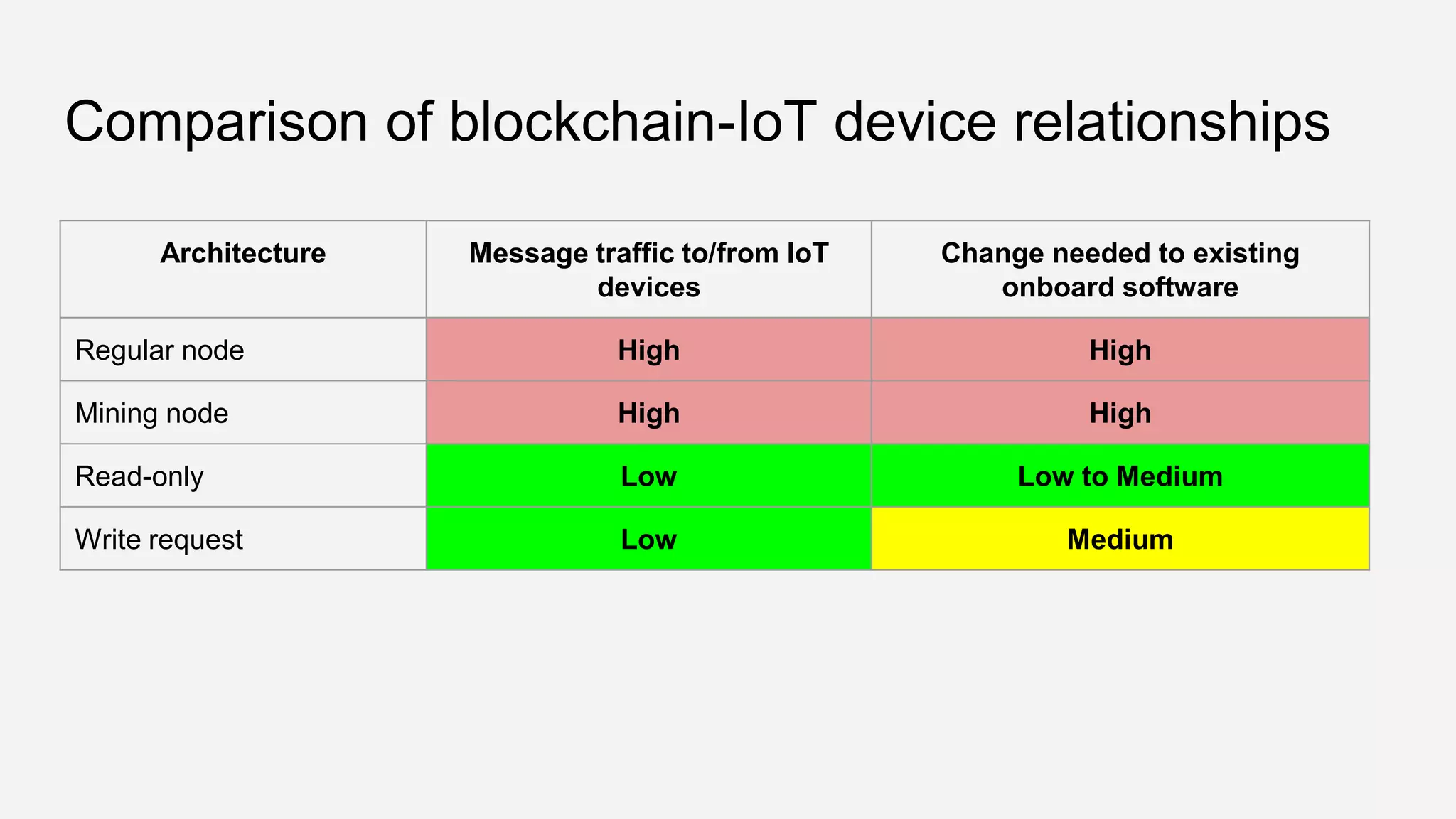 Comparison of blockchain-IoT device relationships

| Architecture | Message traffic to/from IoT devices | Change needed to existing onboard software |
|---|---|---|
| Regular node | High | High |
| Mining node | High | High |
| Read-only | Low | Low to Medium |
| Write request | Low | Medium |